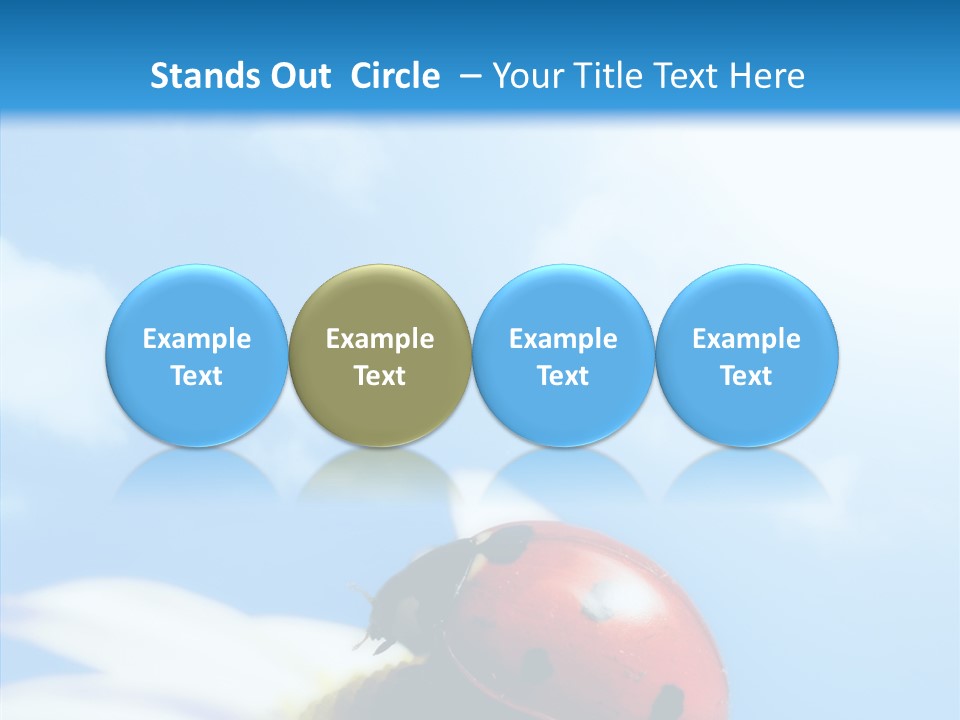 Stands Out Circle – Your Title Text Here

Example Text

Example Text

Example Text

Example Text